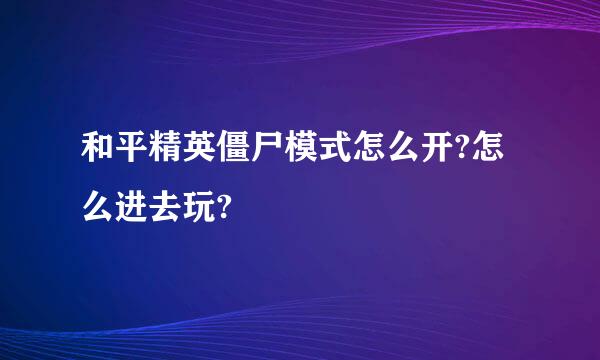 和平精英僵尸模式怎么开?怎么进去玩?